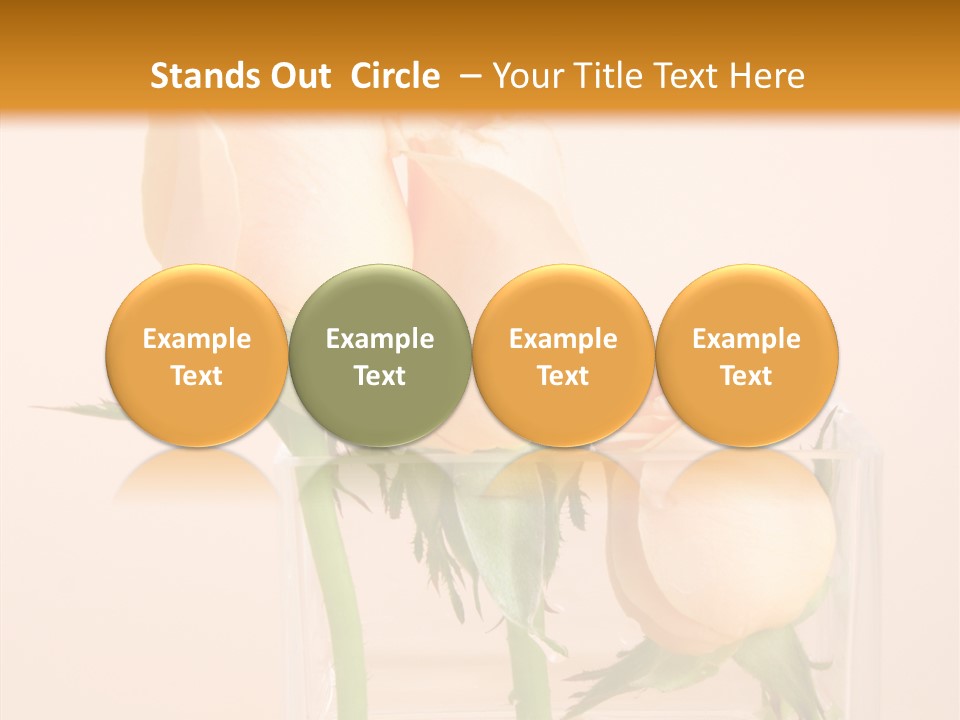 Stands Out Circle – Your Title Text Here

Example Text

Example Text

Example Text

Example Text